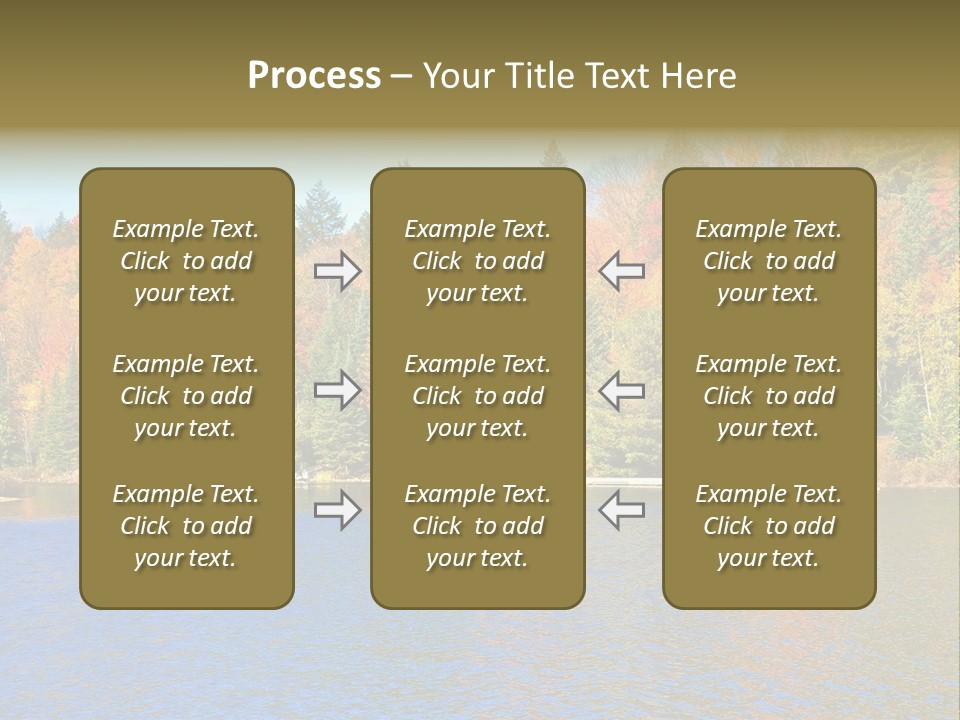 Process – Your Title Text Here

Example Text. Click to add your text.

Example Text. Click to add your text.

Example Text. Click to add your text.

Example Text. Click to add your text.

Example Text. Click to add your text.

Example Text. Click to add your text.

Example Text. Click to add your text.

Example Text. Click to add your text.

Example Text. Click to add your text.